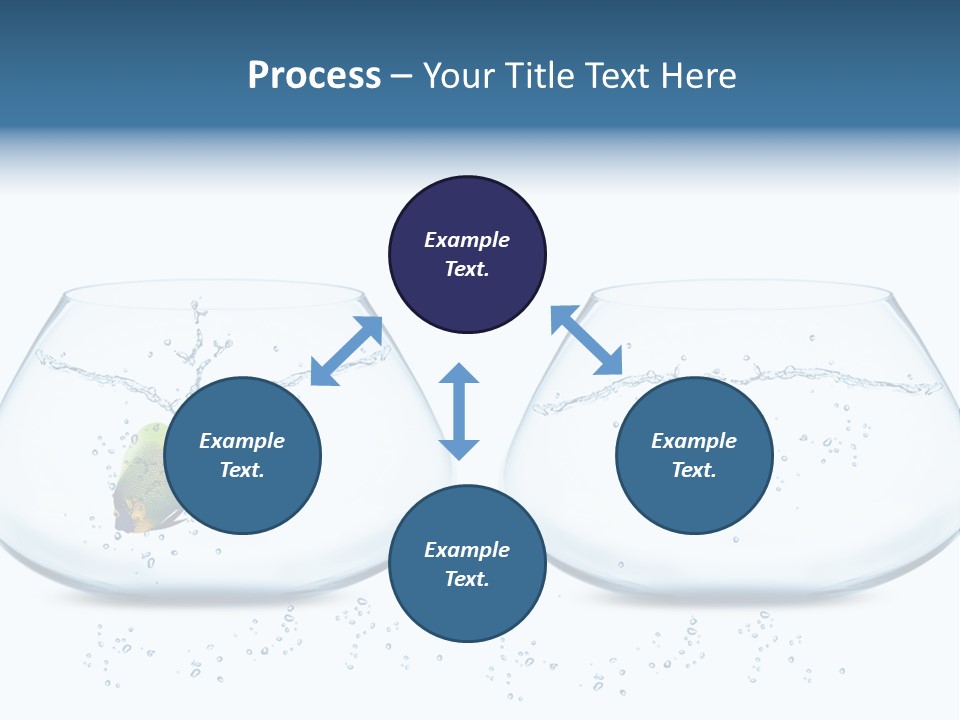 Process – Your Title Text Here

Example Text.

Example Text.

Example Text.

Example Text.